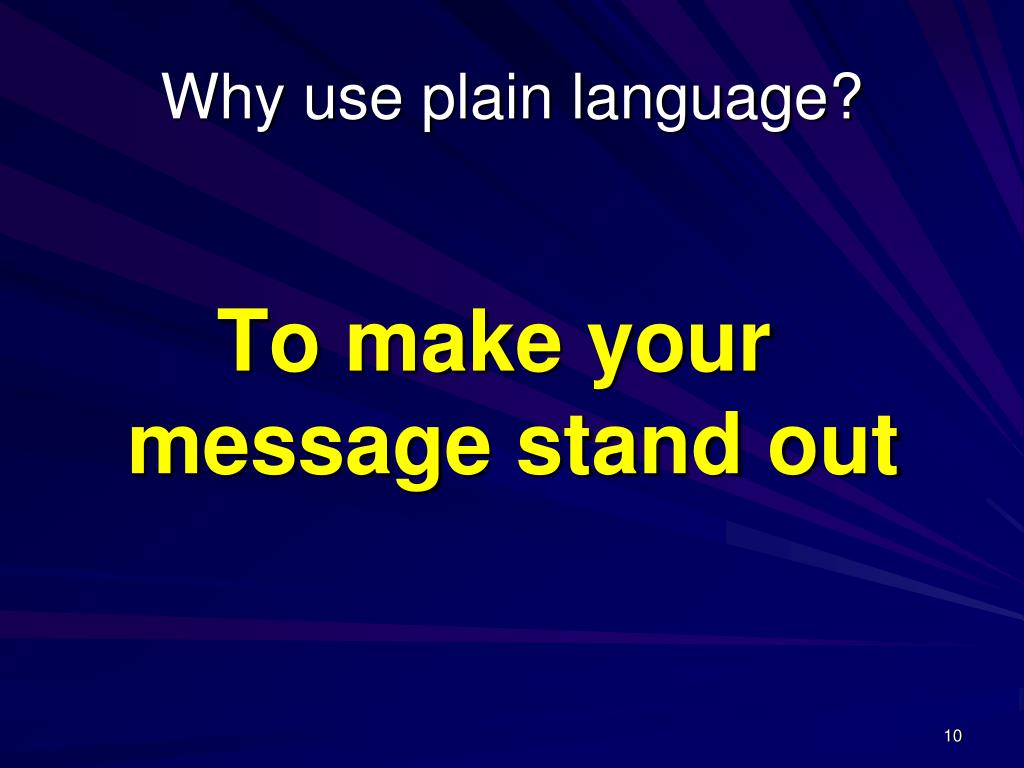 Why use plain language?

To make your message stand out

10